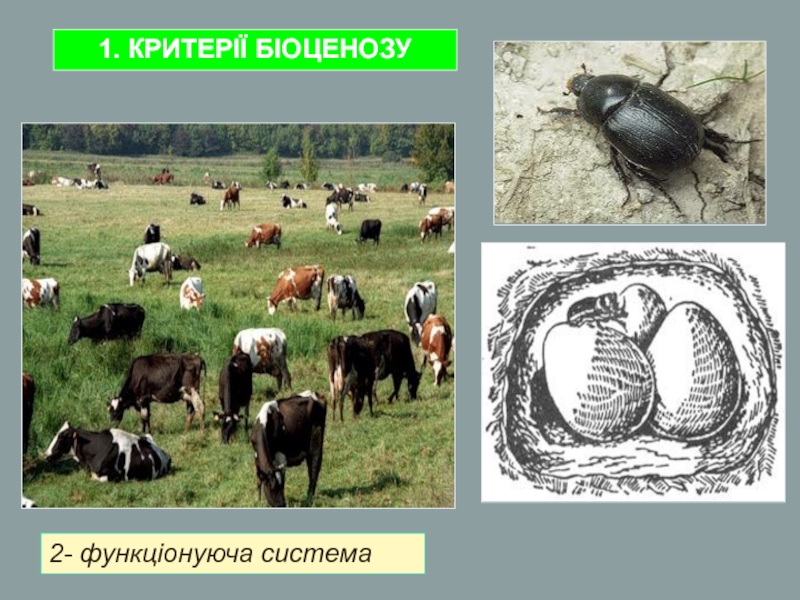 1. КРИТЕРІЇ БІОЦЕНОЗУ

2- функціонуюча система